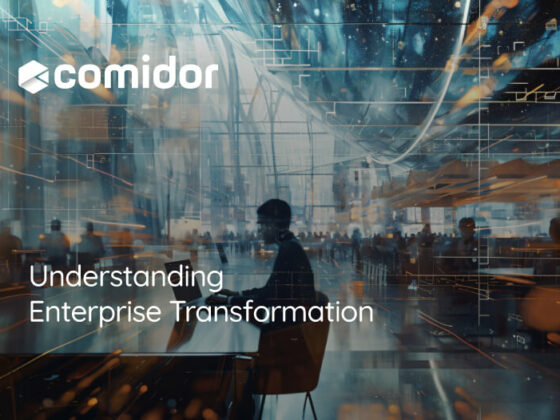 comidor

Understanding Enterprise Transformation